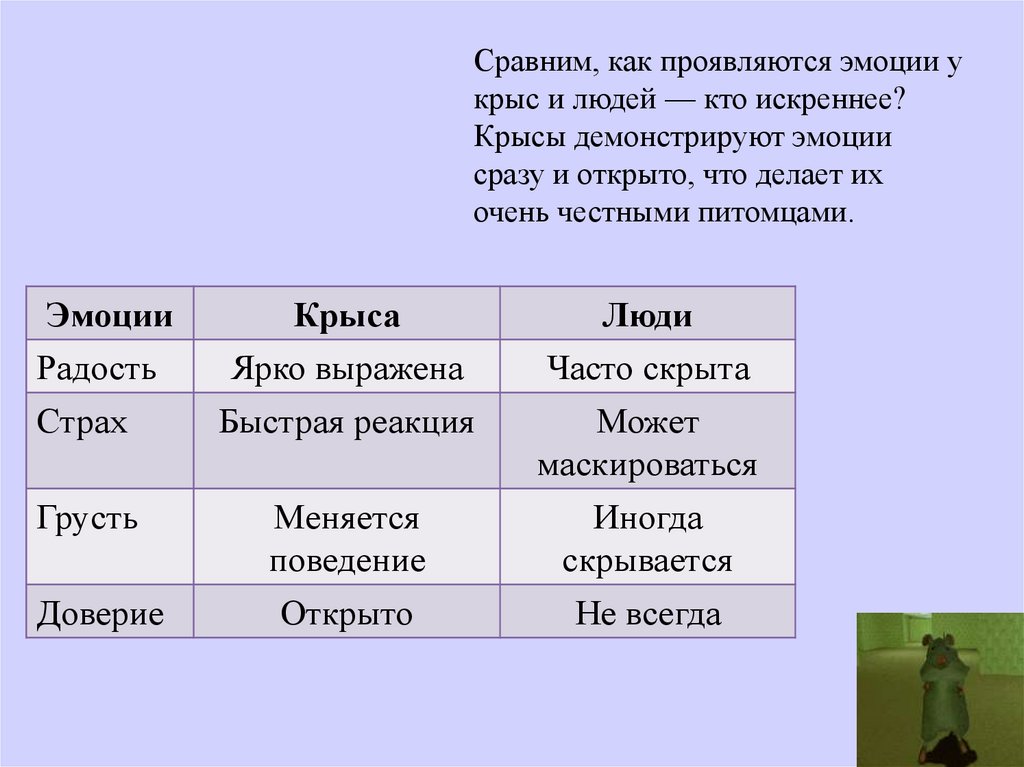 Сравним, как проявляются эмоции у крыс и людей — кто искреннее? Крысы демонстрируют эмоции сразу и открыто, что делает их очень честными питомцами.

| Эмоции | Крыса | Люди |
|---|---|---|
| Радость | Ярко выражена | Часто скрыта |
| Страх | Быстрая реакция | Может маскироваться |
| Грусть | Меняется поведение | Иногда скрывается |
| Доверие | Открыто | Не всегда |